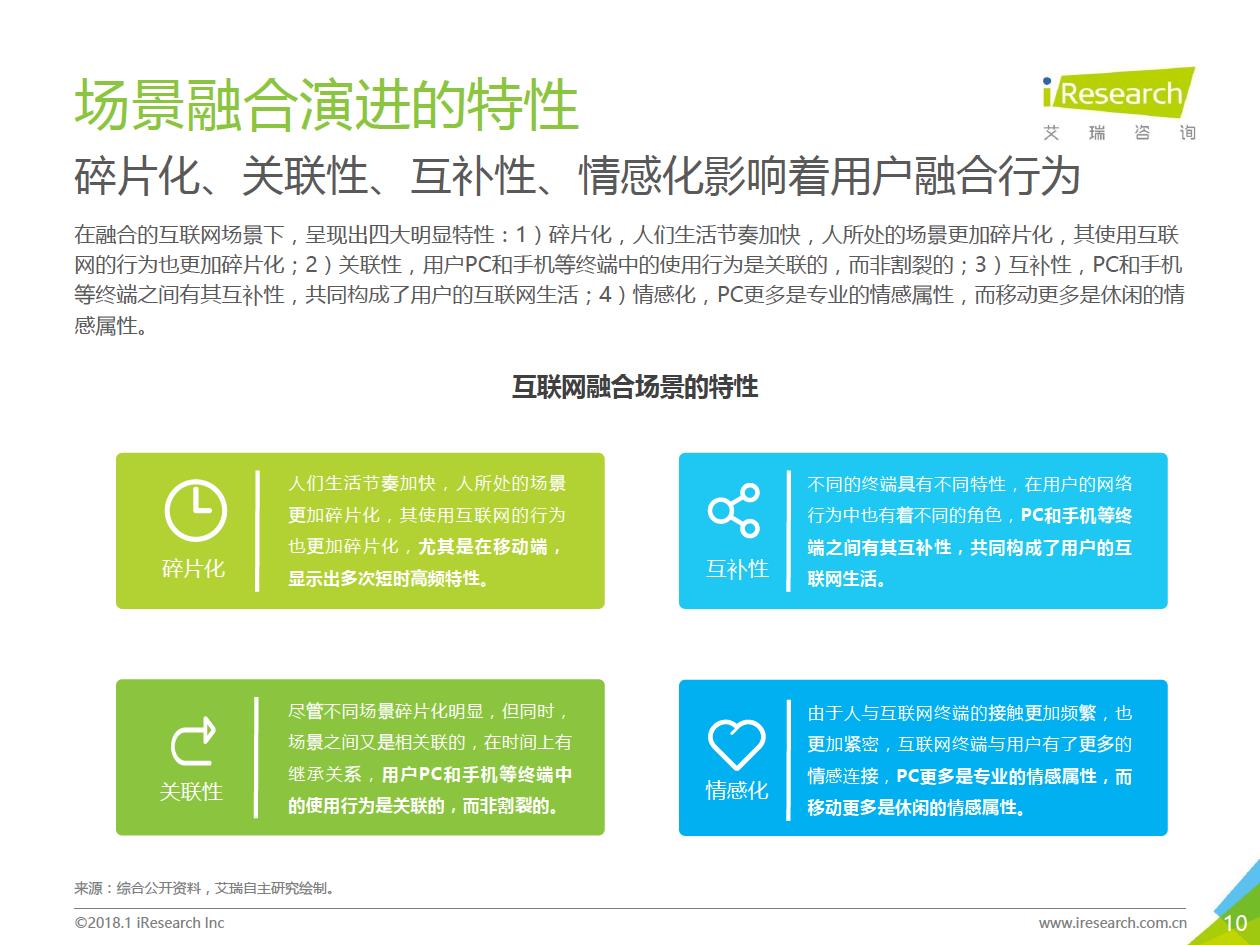 场景融合演进的特性

iResearch
艾 瑞 咨 询

碎片化、关联性、互补性、情感化影响着用户融合行为

在融合的互联网场景下，呈现出四大明显特性：1）碎片化，人们生活节奏加快，人所处的场景更加碎片化，其使用互联网的行为也更加碎片化；2）关联性，用户PC和手机等终端中的使用行为是关联的，而非割裂的；3）互补性，PC和手机等终端之间有其互补性，共同构成了用户的互联网生活；4）情感化，PC更多是专业的情感属性，而移动更多是休闲的情感属性。

互联网融合场景的特性

碎片化

人们生活节奏加快，人所处的场景更加碎片化，其使用互联网的行为也更加碎片化，尤其是在移动端，显示出多次短时高频特性。

互补性

不同的终端具有不同特性，在用户的网络行为中也有着不同的角色，PC和手机等终端之间有其互补性，共同构成了用户的互联网生活。

关联性

尽管不同场景碎片化明显，但同时，场景之间又是相关联的，在时间上有继承关系，用户PC和手机等终端中的使用行为是关联的，而非割裂的。

情感化

由于人与互联网终端的接触更加频繁，也更加紧密，互联网终端与用户有了更多的情感连接，PC更多是专业的情感属性，而移动更多是休闲的情感属性。

来源：综合公开资料，艾瑞自主研究绘制。

©2018.1 iResearch Inc

www.iresearch.com.cn

10